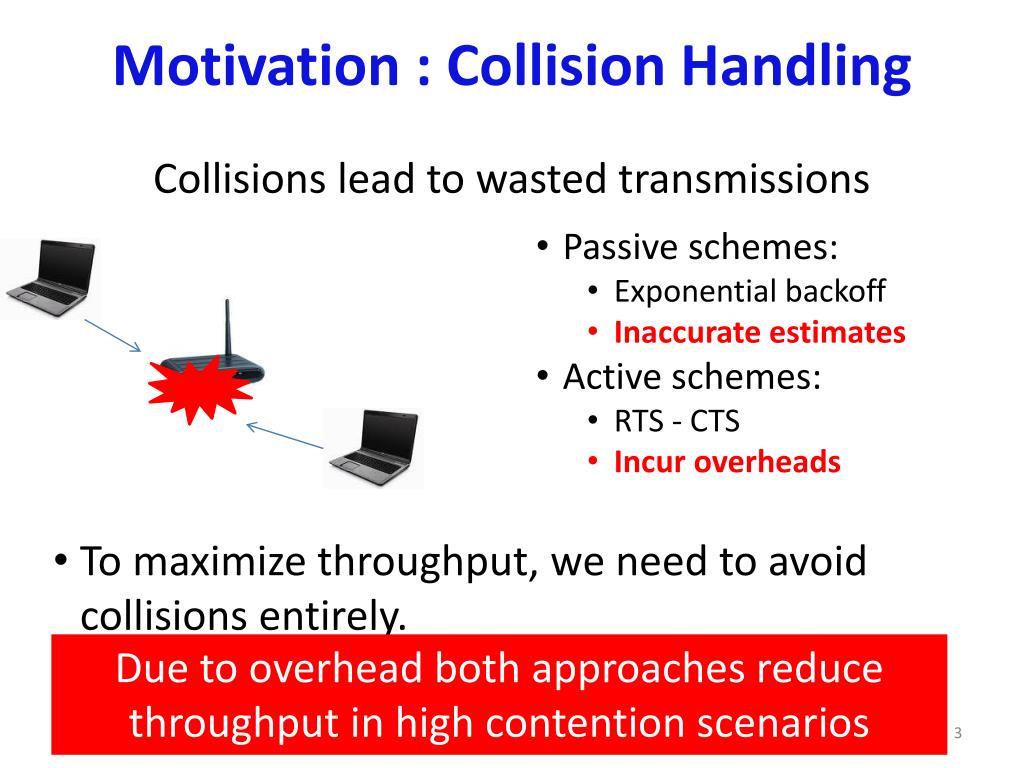 Motivation : Collision Handling

Collisions lead to wasted transmissions

• Passive schemes:
  • Exponential backoff
  • Inaccurate estimates
• Active schemes:
  • RTS - CTS
  • Incur overheads

• To maximize throughput, we need to avoid collisions entirely.

Due to overhead both approaches reduce throughput in high contention scenarios

3